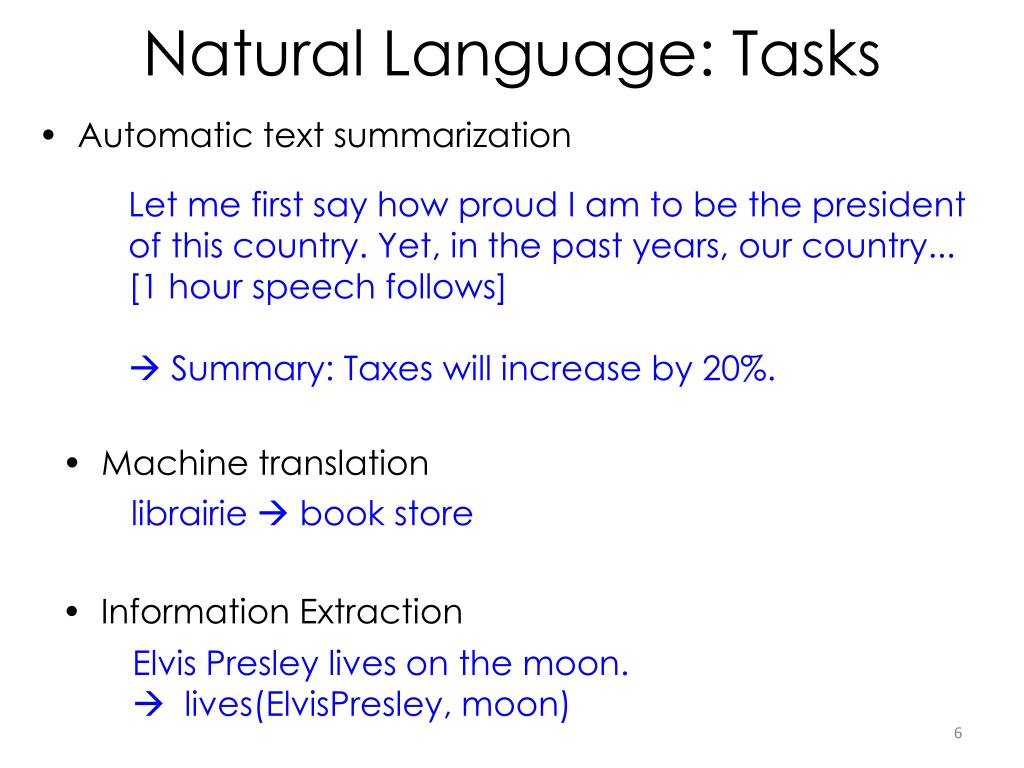 Natural Language: Tasks

• Automatic text summarization

Let me first say how proud I am to be the president of this country. Yet, in the past years, our country... [1 hour speech follows]

→ Summary: Taxes will increase by 20%.

• Machine translation
librairie → book store

• Information Extraction
Elvis Presley lives on the moon.
→ lives(ElvisPresley, moon)

6